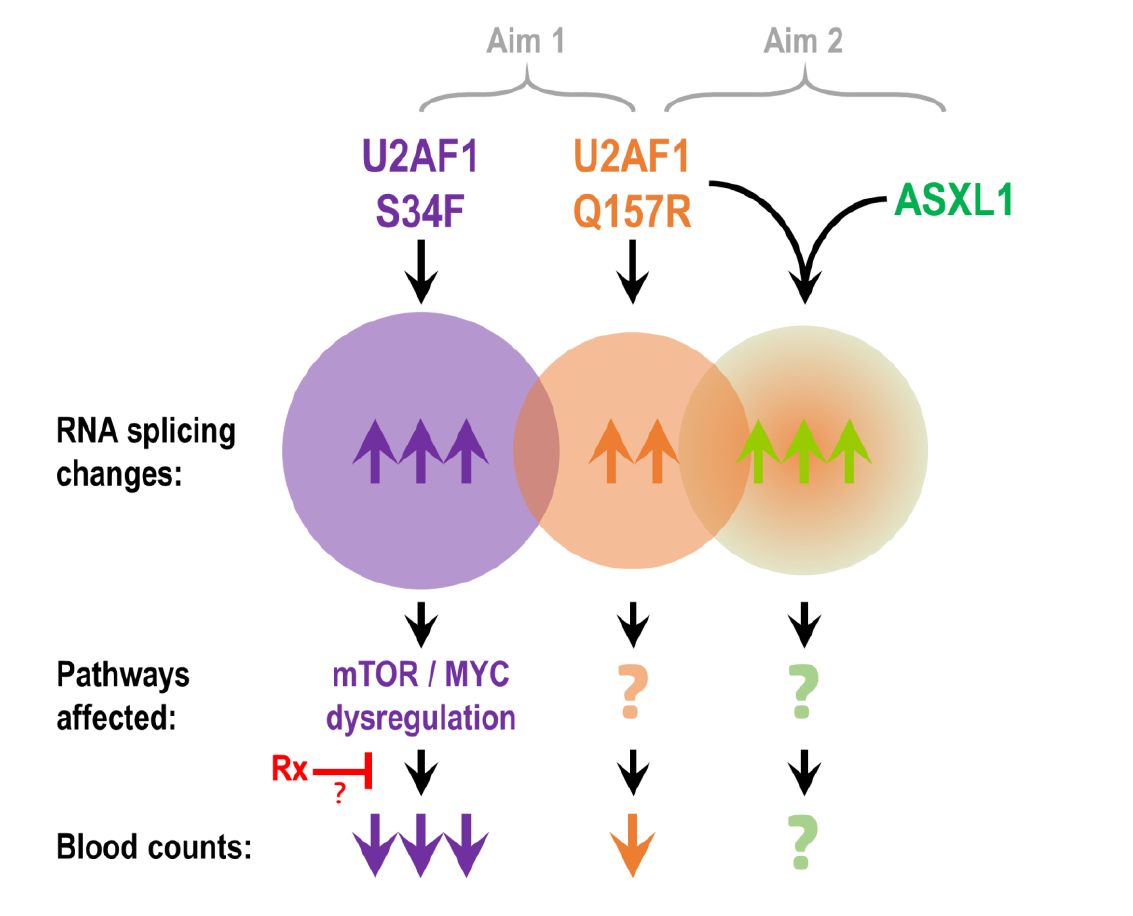 Aim 1

Aim 2

U2AF1
S34F

U2AF1
Q157R

ASXL1

RNA splicing
changes:

Pathways
affected:

mTOR / MYC
dysregulation

?

?

Rx

?

Blood counts:

?